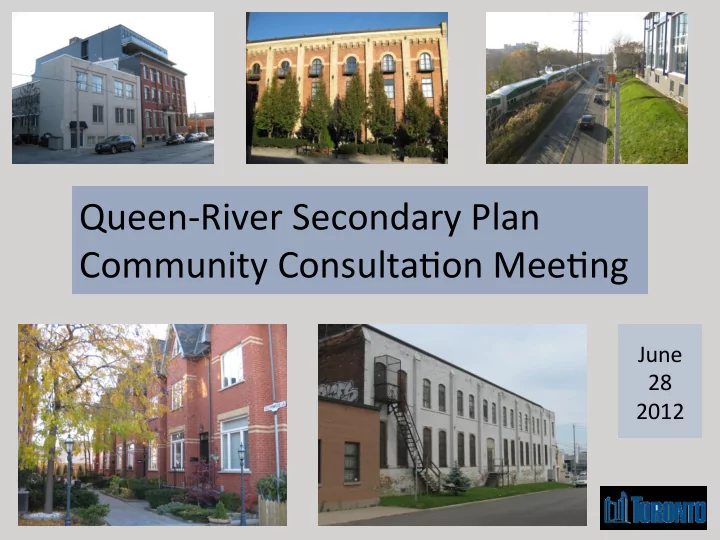 Queen-River Secondary Plan
Community Consultation Meeting

June
28
2012

TORONTO